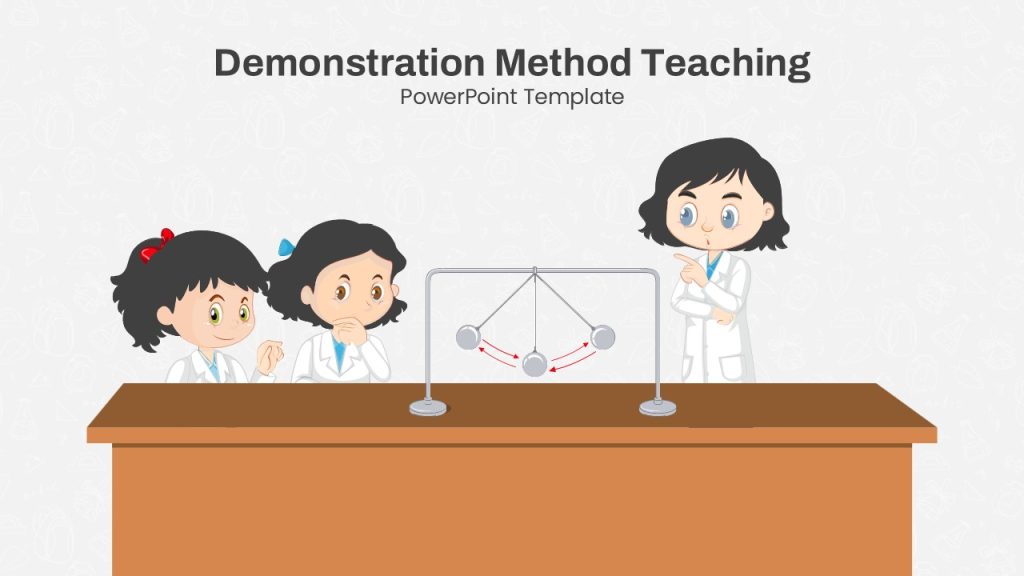 Demonstration Method Teaching
PowerPoint Template